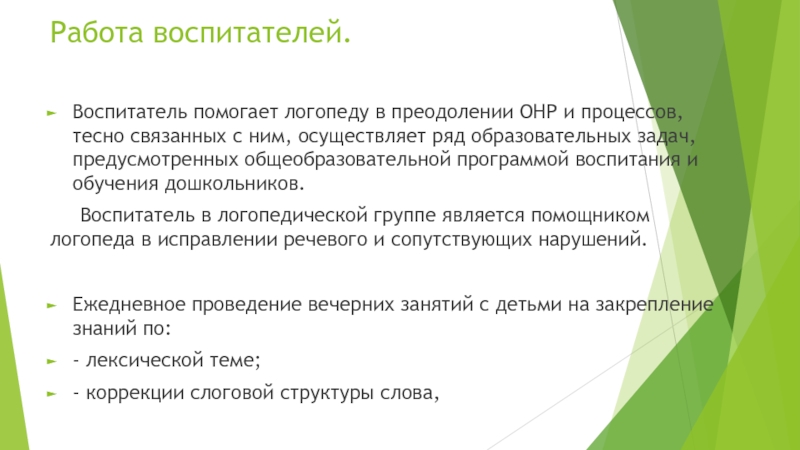 Работа воспитателей.

Воспитатель помогает логопеду в преодолении ОНР и процессов, тесно связанных с ним, осуществляет ряд образовательных задач, предусмотренных общеобразовательной программой воспитания и обучения дошкольников.

Воспитатель в логопедической группе является помощником логопеда в исправлении речевого и сопутствующих нарушений.

Ежедневное проведение вечерних занятий с детьми на закрепление знаний по:

- лексической теме;

- коррекции слоговой структуры слова,